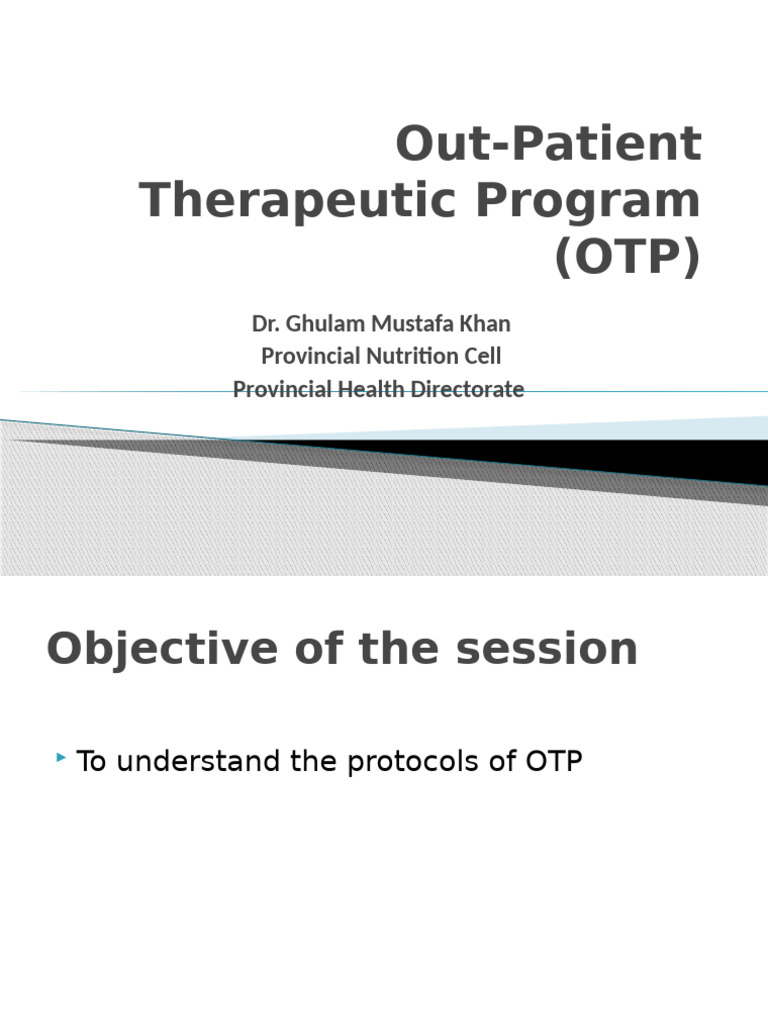 Out-Patient Therapeutic Program (OTP)

Dr. Ghulam Mustafa Khan
Provincial Nutrition Cell
Provincial Health Directorate

Objective of the session

To understand the protocols of OTP